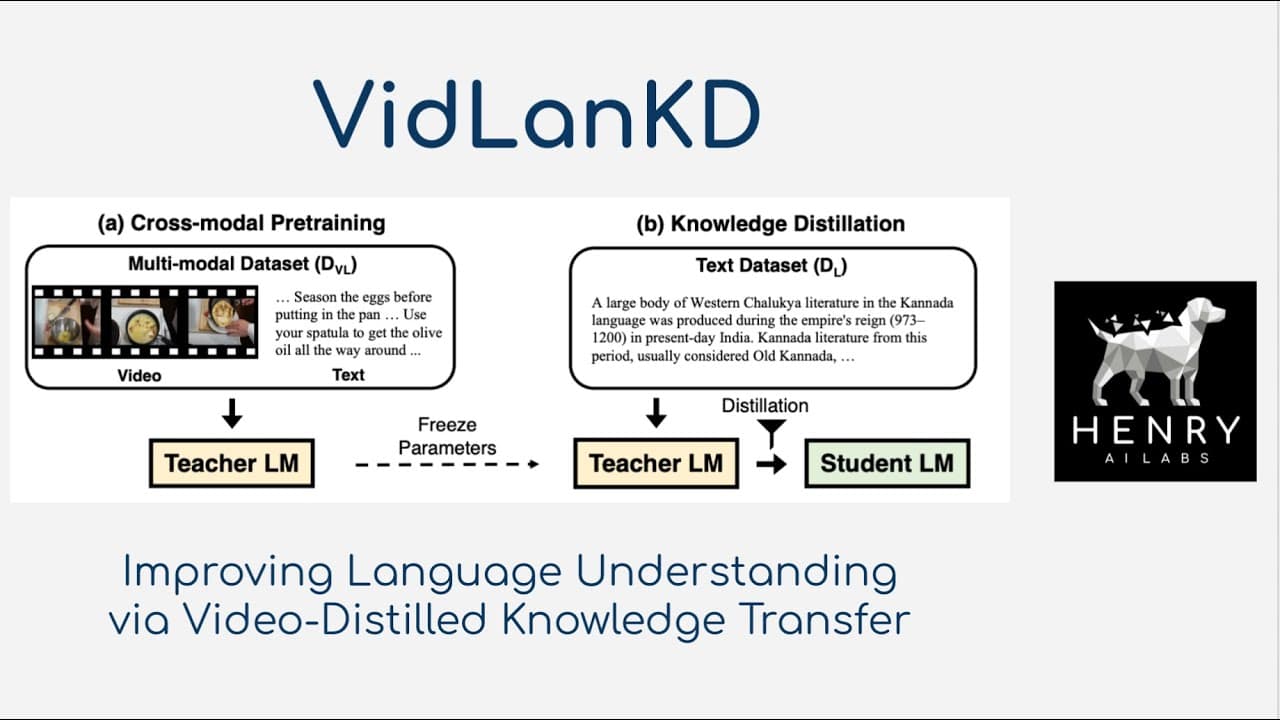 VidLanKD

(a) Cross-modal Pretraining

Multi-modal Dataset ($D_{VL}$)

… Season the eggs before putting in the pan … Use your spatula to get the olive oil all the way around ...

Video

Text

Teacher LM

Freeze Parameters

(b) Knowledge Distillation

Text Dataset ($D_L$)

A large body of Western Chalukya literature in the Kannada language was produced during the empire's reign (973–1200) in present-day India. Kannada literature from this period, usually considered Old Kannada, …

Distillation

Teacher LM

Student LM

HENRY
AI LABS

Improving Language Understanding via Video-Distilled Knowledge Transfer